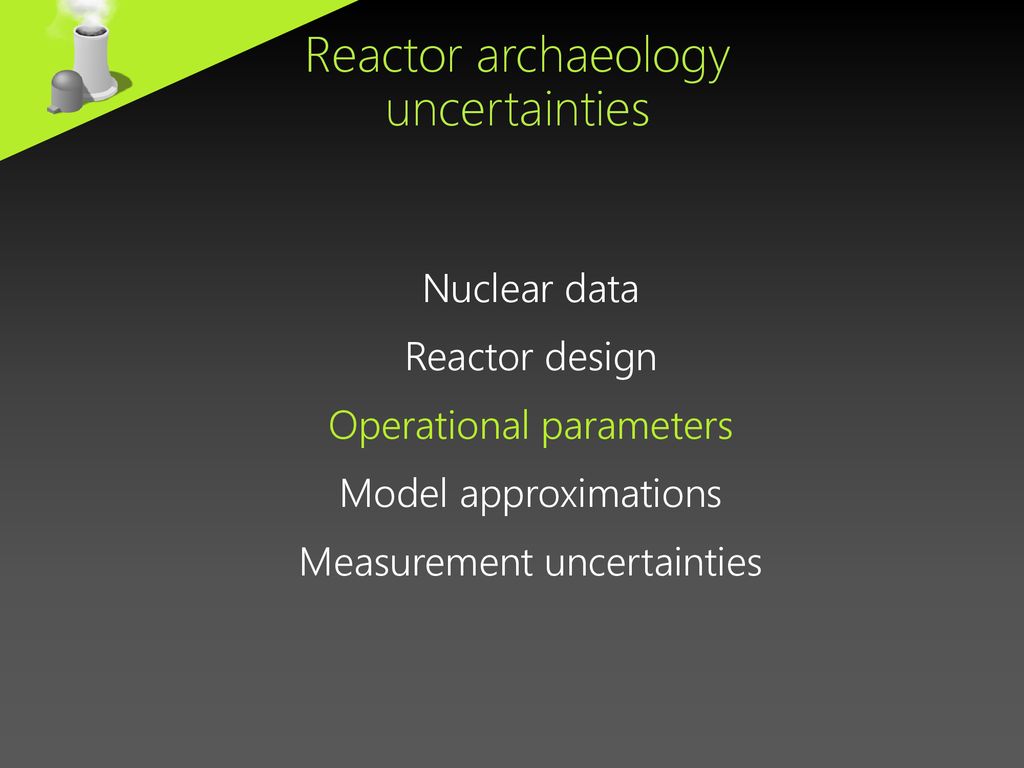 Reactor archaeology uncertainties

Nuclear data

Reactor design

Operational parameters

Model approximations

Measurement uncertainties